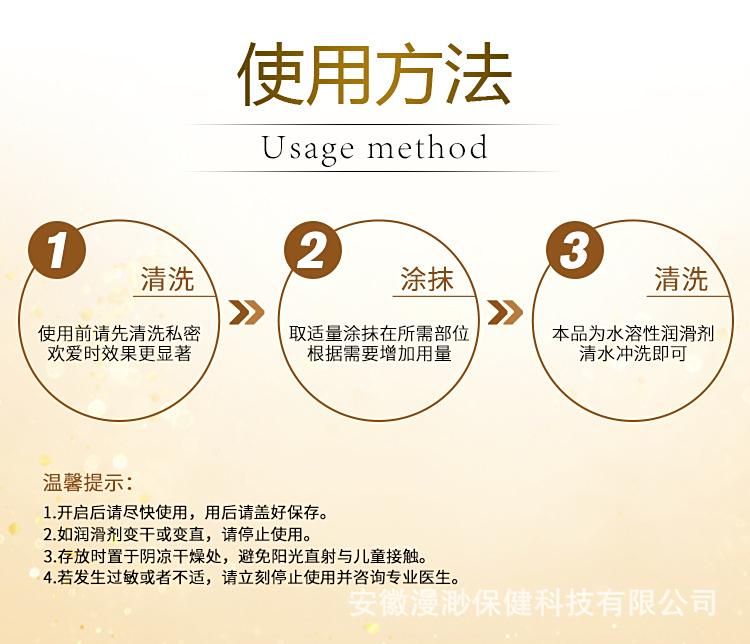 使用方法

Usage method

1
清洗
使用前请先清洗私密
欢爱时效果更显著

2
涂抹
取适量涂抹在所需部位
根据需要增加用量

3
清洗
本品为水溶性润滑剂
清水冲洗即可

温馨提示：
1.开启后请尽快使用，用后请盖好保存。
2.如润滑剂变干或变直，请停止使用。
3.存放时置于阴凉干燥处，避免阳光直射与儿童接触。
4.若发生过敏或者不适，请立刻停止使用并咨询专业医生。

安徽漫渺保健科技有限公司